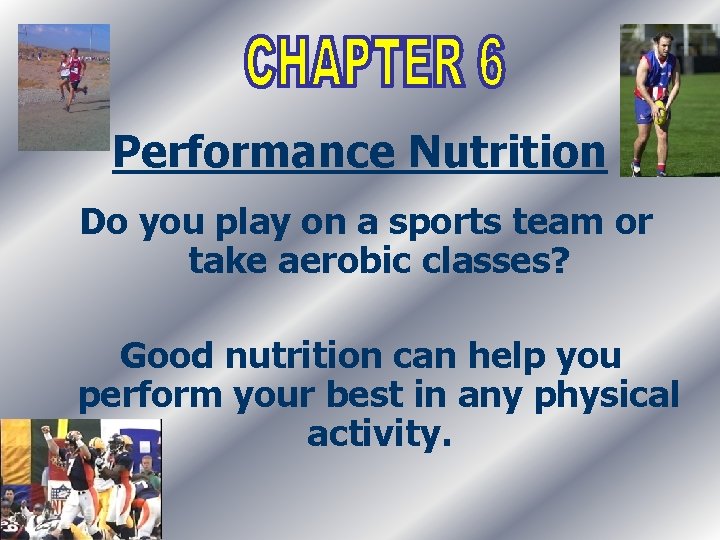 CHAPTER 6

Performance Nutrition

Do you play on a sports team or take aerobic classes?

Good nutrition can help you perform your best in any physical activity.